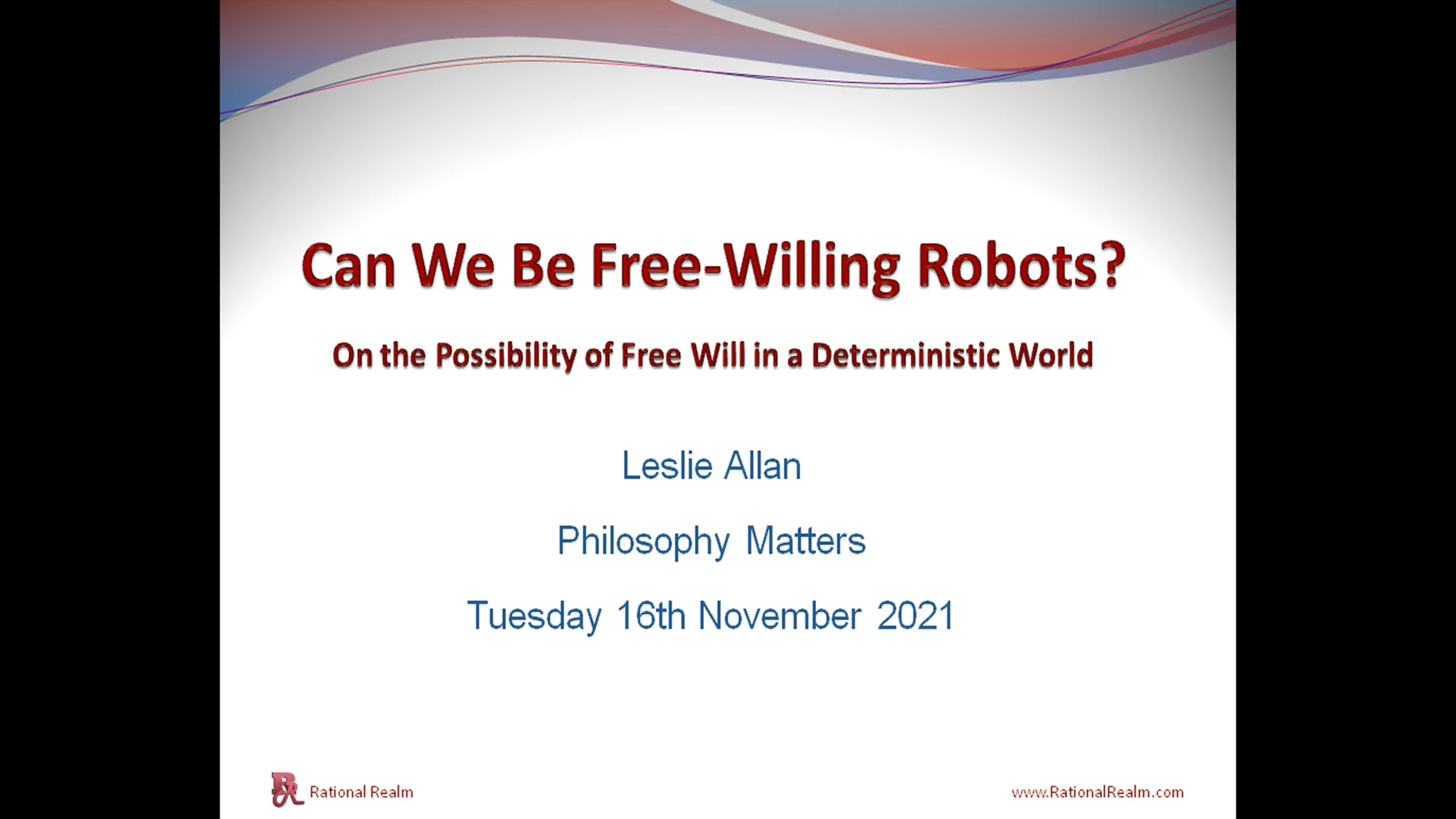 Can We Be Free-Willing Robots?

On the Possibility of Free Will in a Deterministic World

Leslie Allan

Philosophy Matters

Tuesday 16th November 2021

RR Rational Realm

www.RationalRealm.com